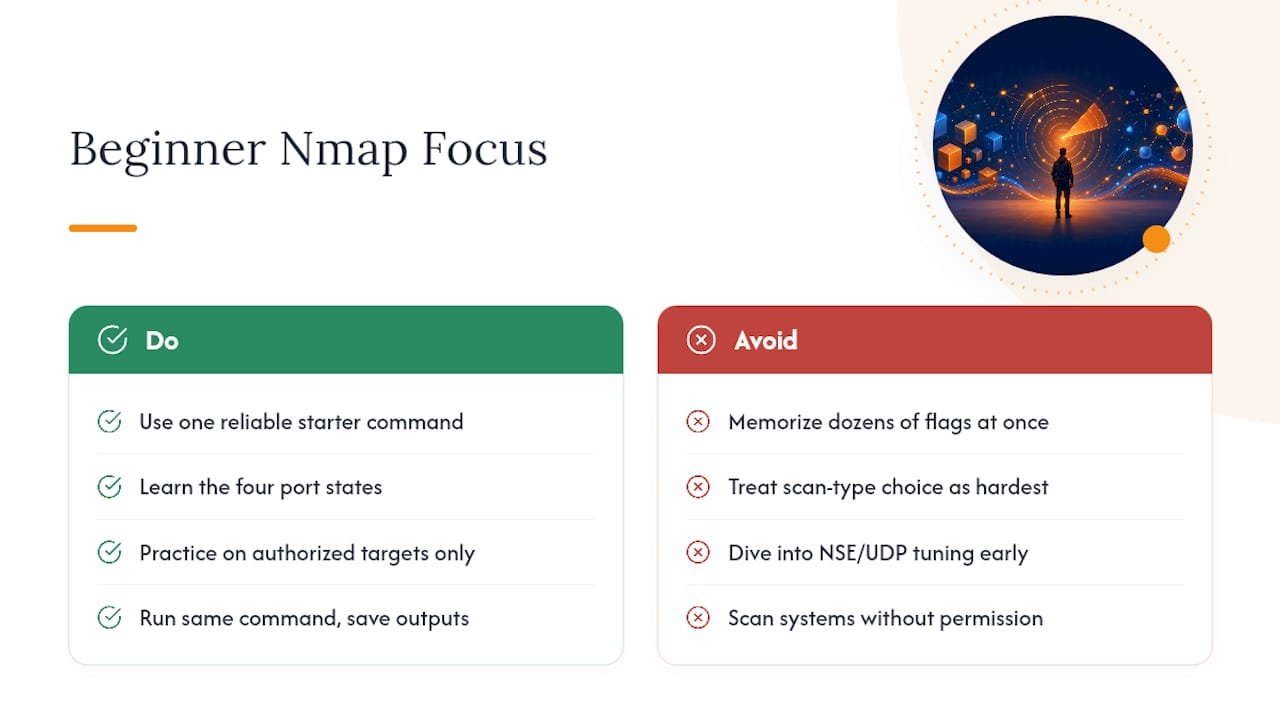 Beginner Nmap Focus

Do

Use one reliable starter command

Learn the four port states

Practice on authorized targets only

Run same command, save outputs

Avoid

Memorize dozens of flags at once

Treat scan-type choice as hardest

Dive into NSE/UDP tuning early

Scan systems without permission